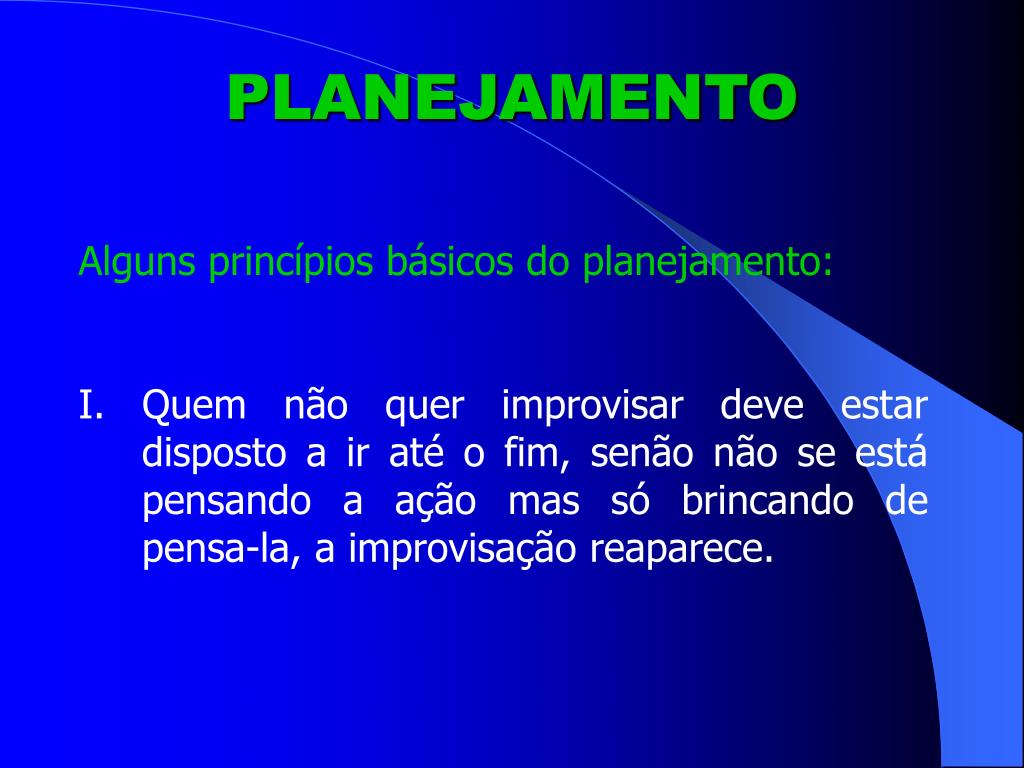 PLANEJAMENTO

Alguns princípios básicos do planejamento:

I. Quem não quer improvisar deve estar disposto a ir até o fim, senão não se está pensando a ação mas só brincando de pensa-la, a improvisação reaparece.